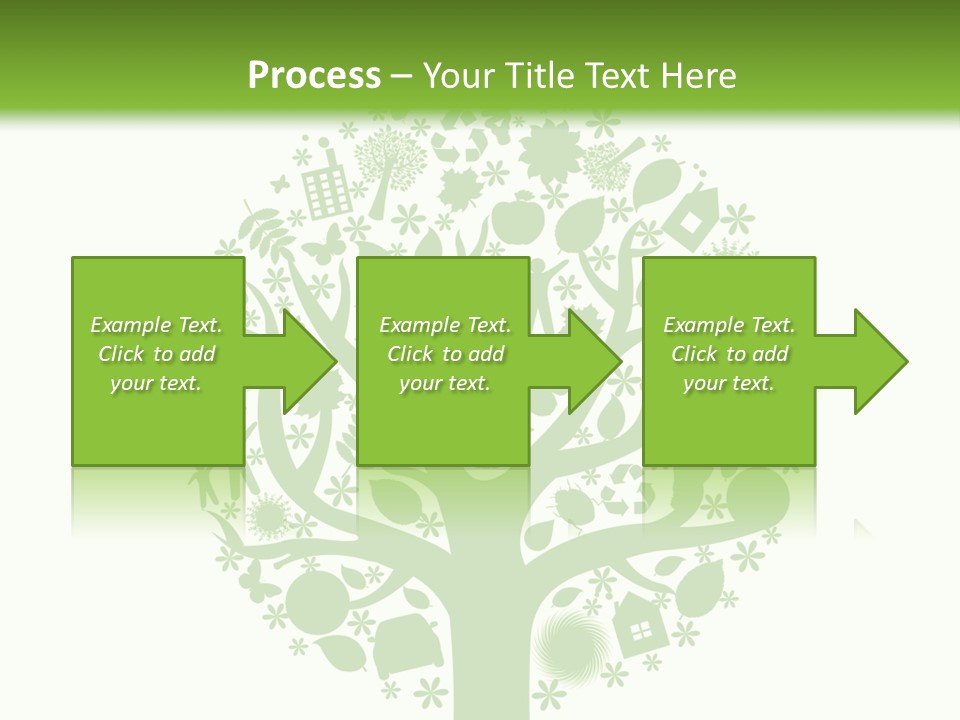 Process – Your Title Text Here

Example Text. Click to add your text.

Example Text. Click to add your text.

Example Text. Click to add your text.